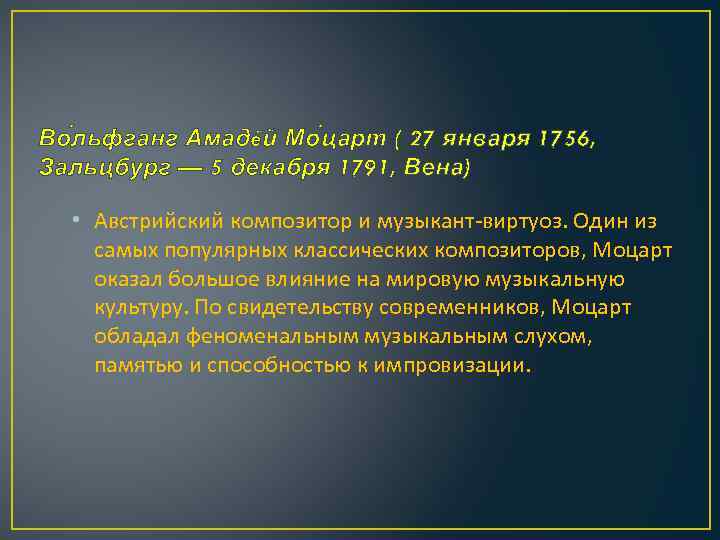 Во́льфганг Амаде́й Мо́царт ( 27 января 1756, Зальцбург — 5 декабря 1791, Вена)

• Австрийский композитор и музыкант-виртуоз. Один из самых популярных классических композиторов, Моцарт оказал большое влияние на мировую музыкальную культуру. По свидетельству современников, Моцарт обладал феноменальным музыкальным слухом, памятью и способностью к импровизации.